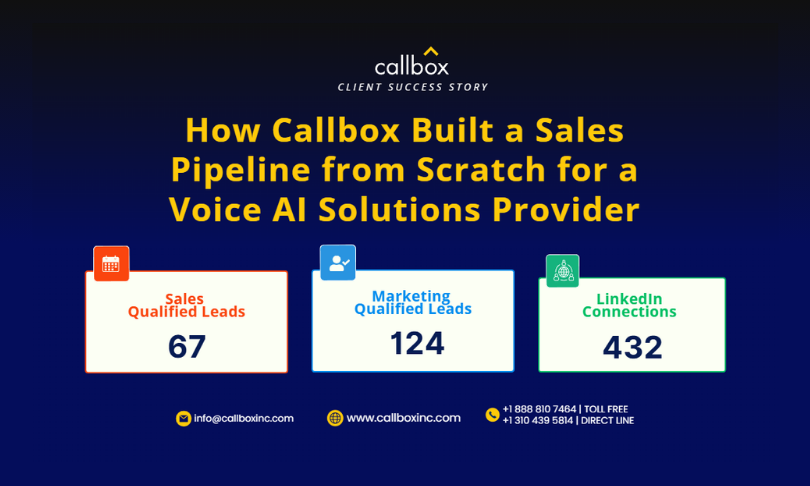 callbox
CLIENT SUCCESS STORY

How Callbox Built a Sales Pipeline from Scratch for a Voice AI Solutions Provider

Sales Qualified Leads
67

Marketing Qualified Leads
124

LinkedIn Connections
432

info@callboxinc.com
www.callboxinc.com
+1 888 810 7464 | TOLL FREE
+1 310 439 5814 | DIRECT LINE